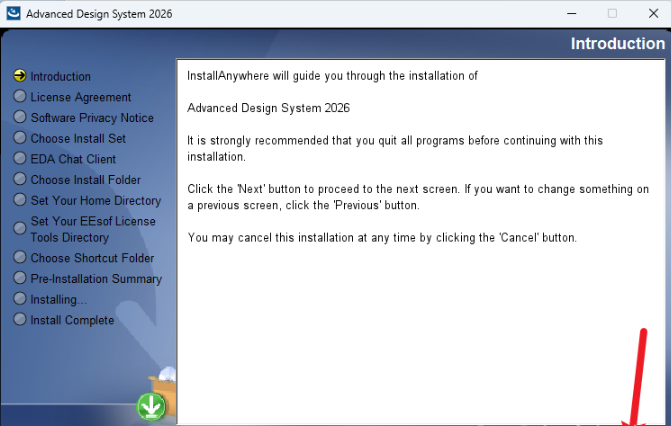 Advanced Design System 2026

Introduction

Introduction
License Agreement
Software Privacy Notice
Choose Install Set
EDA Chat Client
Choose Install Folder
Set Your Home Directory
Set Your EEsof License Tools Directory
Choose Shortcut Folder
Pre-Installation Summary
Installing...
Install Complete

InstallAnywhere will guide you through the installation of

Advanced Design System 2026

It is strongly recommended that you quit all programs before continuing with this installation.

Click the 'Next' button to proceed to the next screen. If you want to change something on a previous screen, click the 'Previous' button.

You may cancel this installation at any time by clicking the 'Cancel' button.